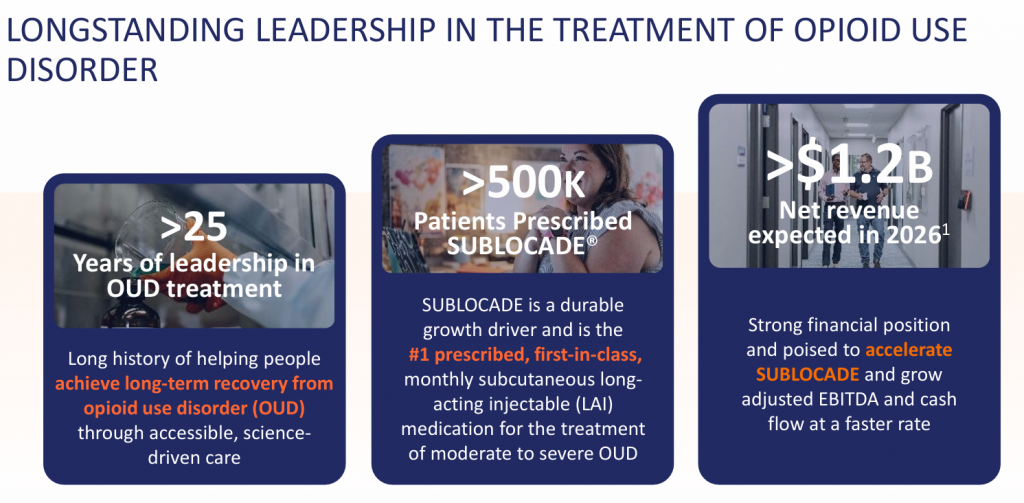 LONGSTANDING LEADERSHIP IN THE TREATMENT OF OPIOID USE DISORDER

>25
Years of leadership in OUD treatment

Long history of helping people achieve long-term recovery from opioid use disorder (OUD) through accessible, science-driven care

>500K
Patients Prescribed SUBLOCADE®

SUBLOCADE is a durable growth driver and is the #1 prescribed, first-in-class, monthly subcutaneous long-acting injectable (LAI) medication for the treatment of moderate to severe OUD

>$1.2B
Net revenue expected in 2026$^1$

Strong financial position and poised to accelerate SUBLOCADE and grow adjusted EBITDA and cash flow at a faster rate